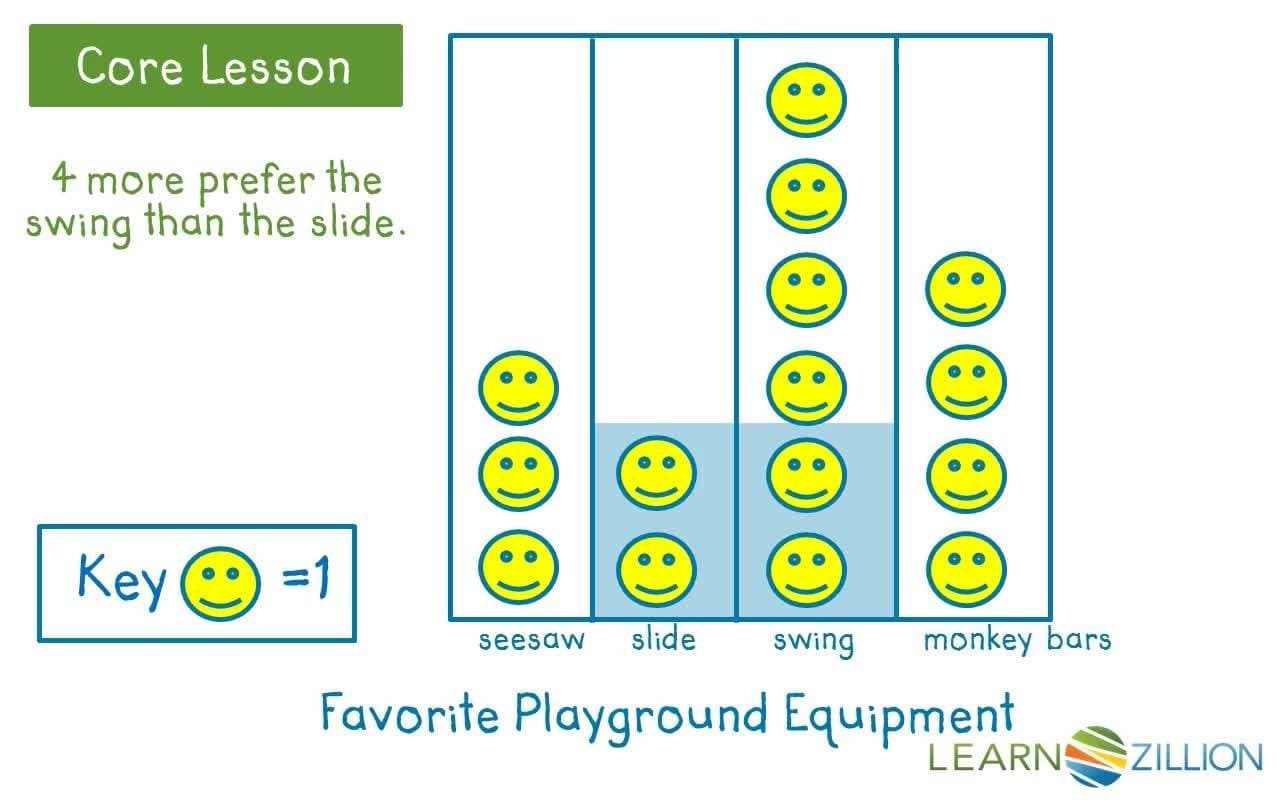 Core Lesson

4 more prefer the swing than the slide.

Key =1

seesaw slide swing monkey bars

Favorite Playground Equipment

LEARNZILLION